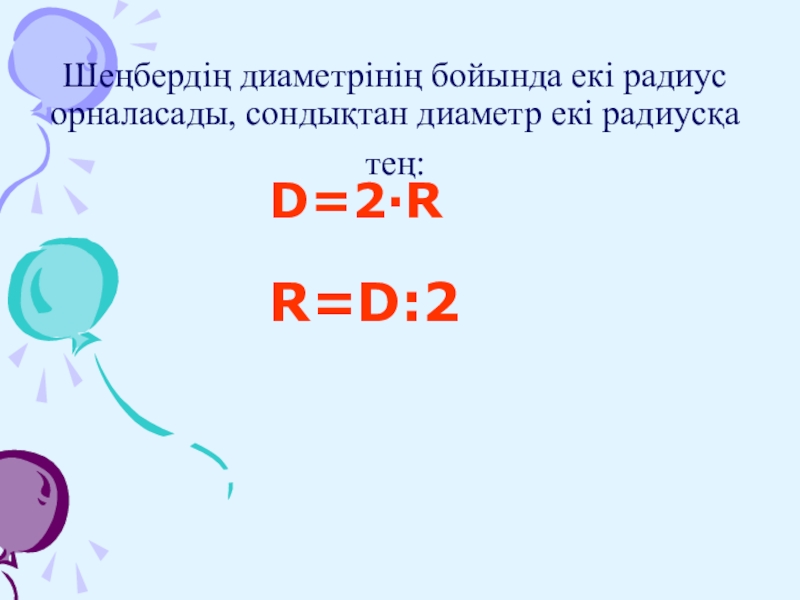 Шеңбердің диаметрінің бойында екі радиус орналасады, сондықтан диаметр екі радиусқа тең:

$D=2 \cdot R$

$R=D:2$